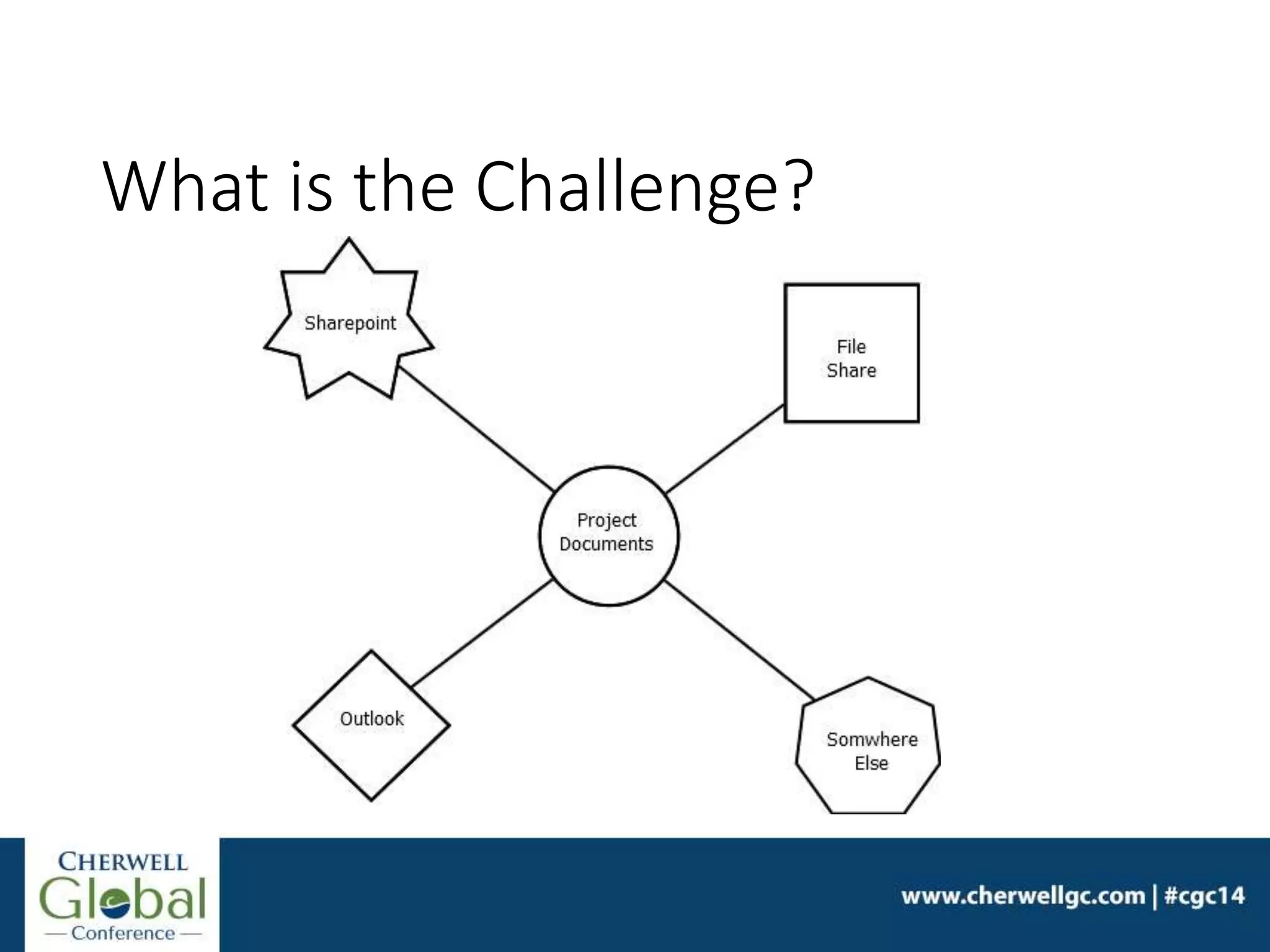 What is the Challenge?

Sharepoint

File Share

Project Documents

Outlook

Somwhere Else

CHERWELL Global — Conference —

www.cherwellgc.com | #cgc14